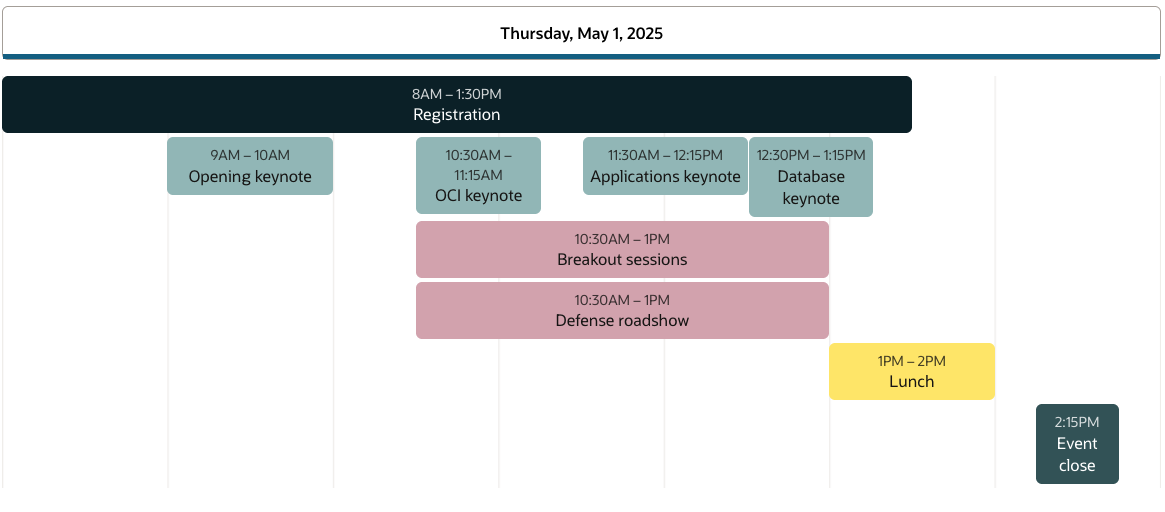 Thursday, May 1, 2025

8AM – 1:30PM
Registration

9AM – 10AM
Opening keynote

10:30AM – 11:15AM
OCI keynote

11:30AM – 12:15PM
Applications keynote

12:30PM – 1:15PM
Database keynote

10:30AM – 1PM
Breakout sessions

10:30AM – 1PM
Defense roadshow

1PM – 2PM
Lunch

2:15PM
Event close